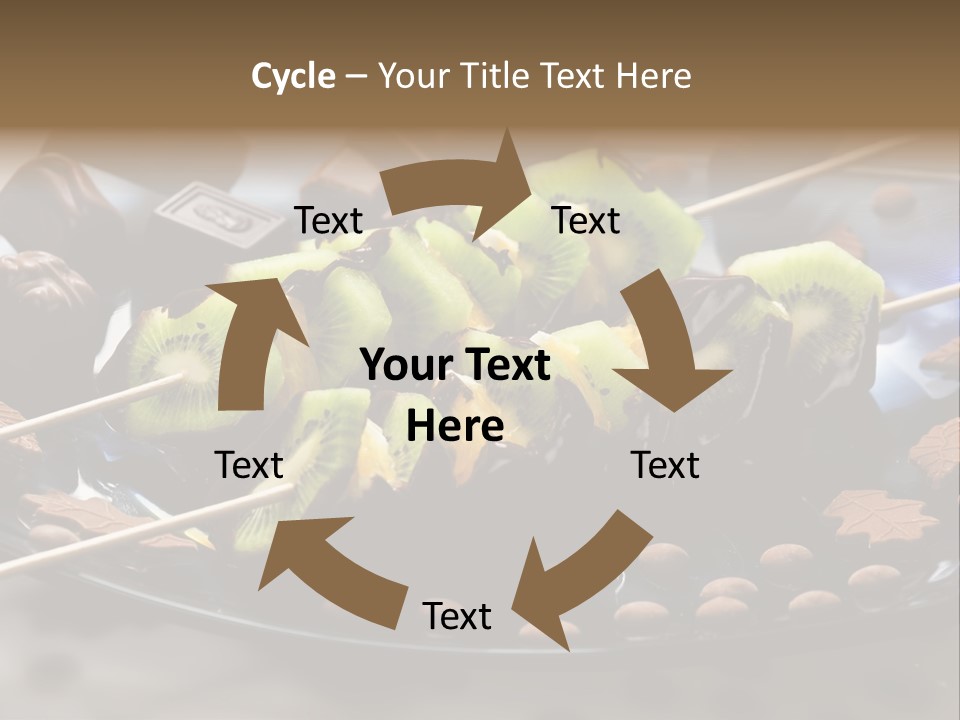 Cycle – Your Title Text Here

Text

Text

Your Text Here

Text

Text

Text